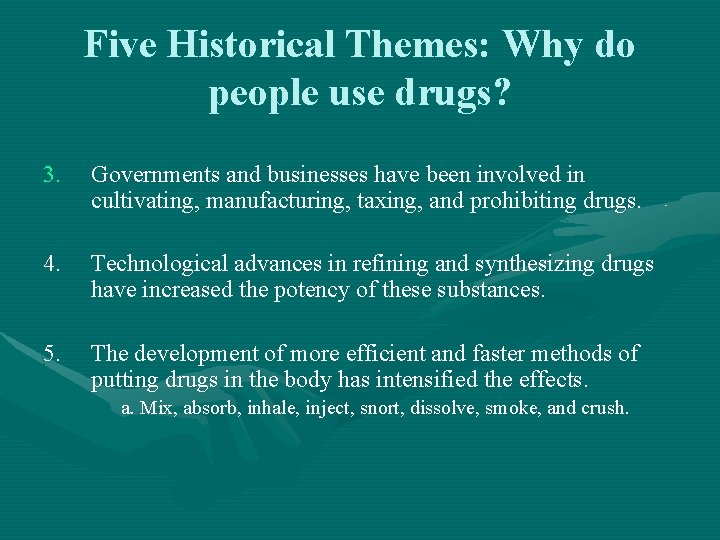 Five Historical Themes: Why do people use drugs?

3. Governments and businesses have been involved in cultivating, manufacturing, taxing, and prohibiting drugs.

4. Technological advances in refining and synthesizing drugs have increased the potency of these substances.

5. The development of more efficient and faster methods of putting drugs in the body has intensified the effects.

a. Mix, absorb, inhale, inject, snort, dissolve, smoke, and crush.